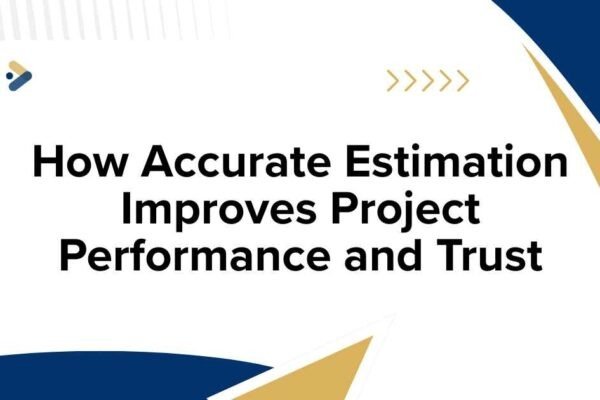 How Accurate Estimation Improves Project Performance and Trust